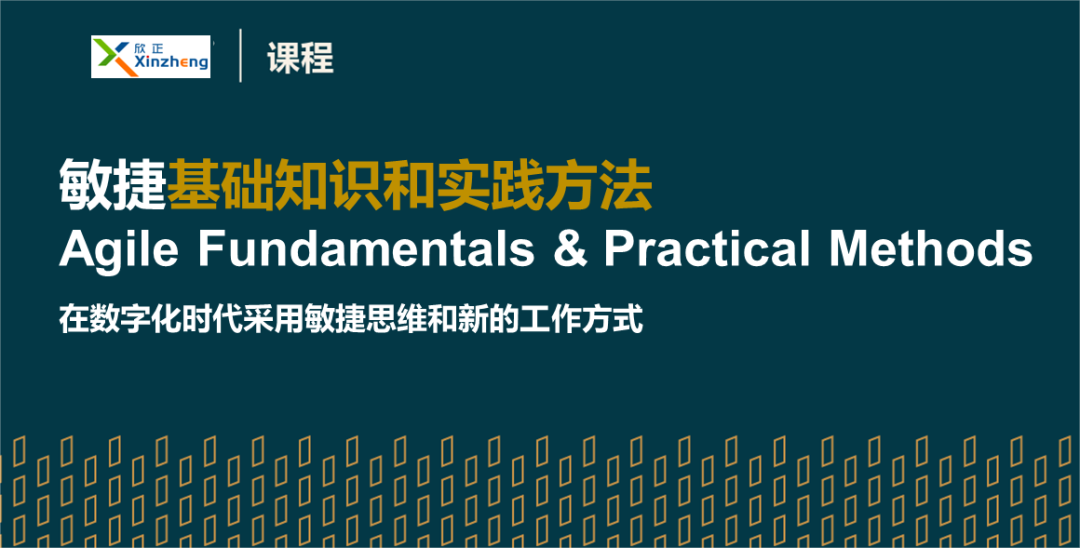 欣正
Xinzheng

课程

敏捷基础知识和实践方法
Agile Fundamentals & Practical Methods

在数字化时代采用敏捷思维和新的工作方式